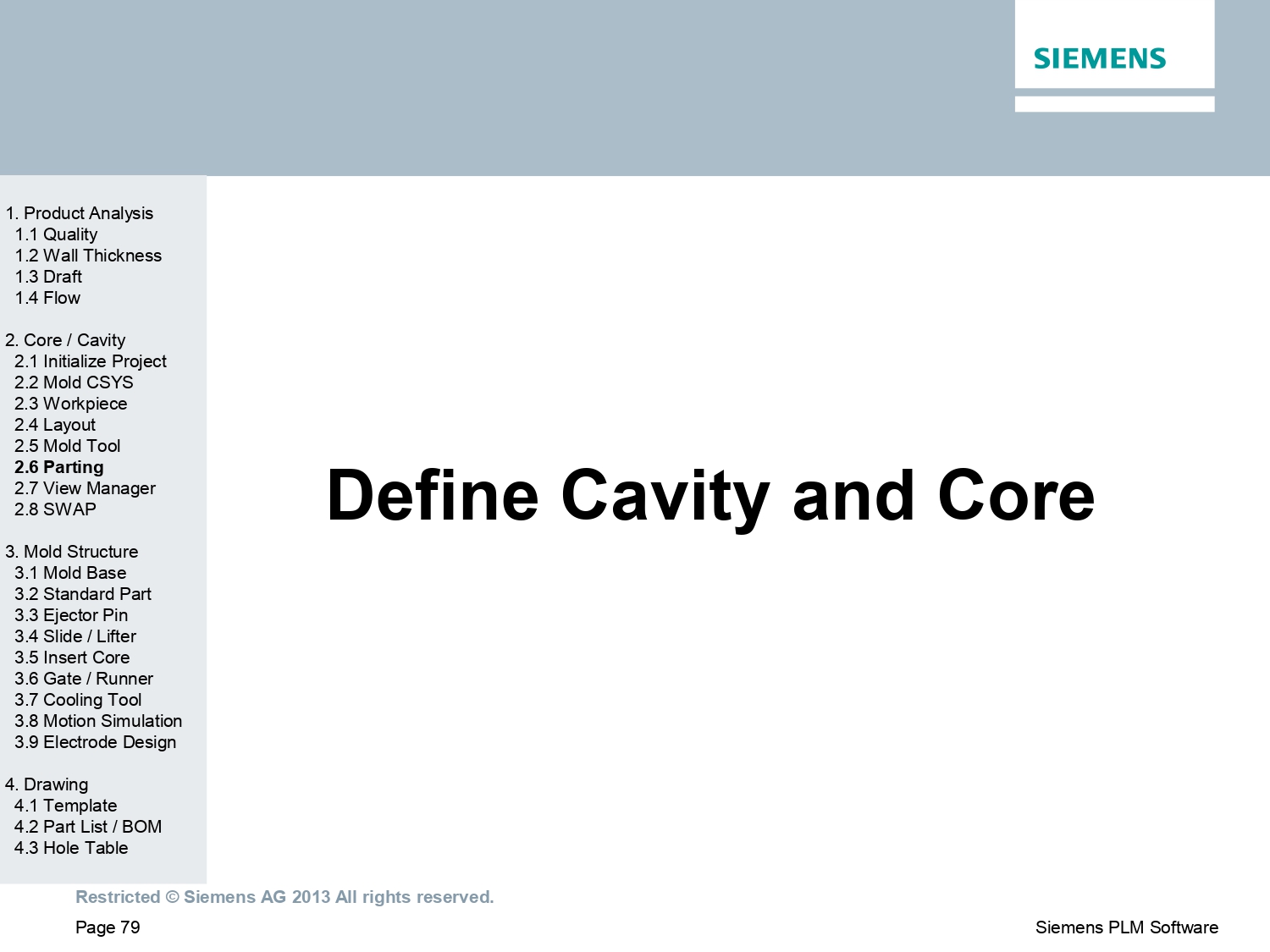 SIEMENS

1. Product Analysis
1.1 Quality
1.2 Wall Thickness
1.3 Draft
1.4 Flow

2. Core / Cavity
2.1 Initialize Project
2.2 Mold CSYS
2.3 Workpiece
2.4 Layout
2.5 Mold Tool
2.6 Parting
2.7 View Manager
2.8 SWAP

3. Mold Structure
3.1 Mold Base
3.2 Standard Part
3.3 Ejector Pin
3.4 Slide / Lifter
3.5 Insert Core
3.6 Gate / Runner
3.7 Cooling Tool
3.8 Motion Simulation
3.9 Electrode Design

4. Drawing
4.1 Template
4.2 Part List / BOM
4.3 Hole Table

Define Cavity and Core

Restricted © Siemens AG 2013 All rights reserved.

Page 79

Siemens PLM Software